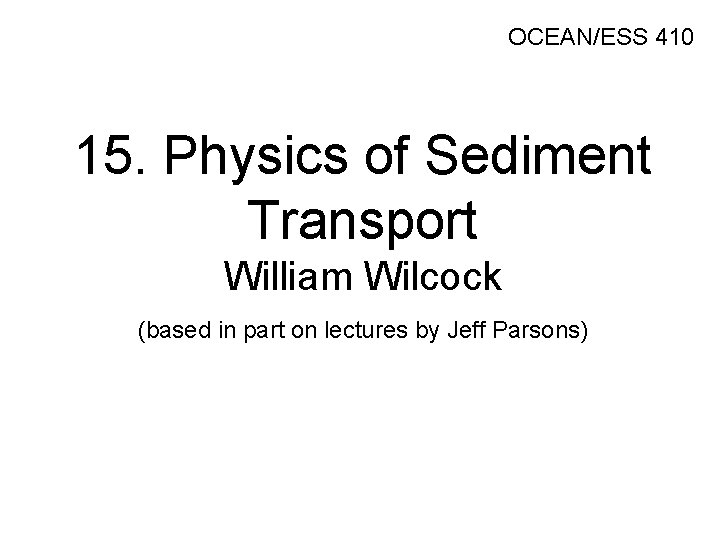 OCEAN/ESS 410

15. Physics of Sediment Transport

William Wilcock

(based in part on lectures by Jeff Parsons)